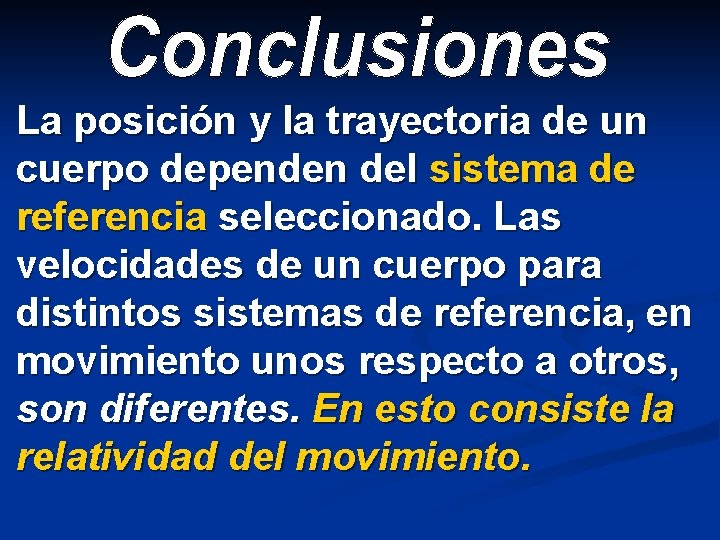 Conclusiones

La posición y la trayectoria de un cuerpo dependen del sistema de referencia seleccionado. Las velocidades de un cuerpo para distintos sistemas de referencia, en movimiento unos respecto a otros, son diferentes. En esto consiste la relatividad del movimiento.